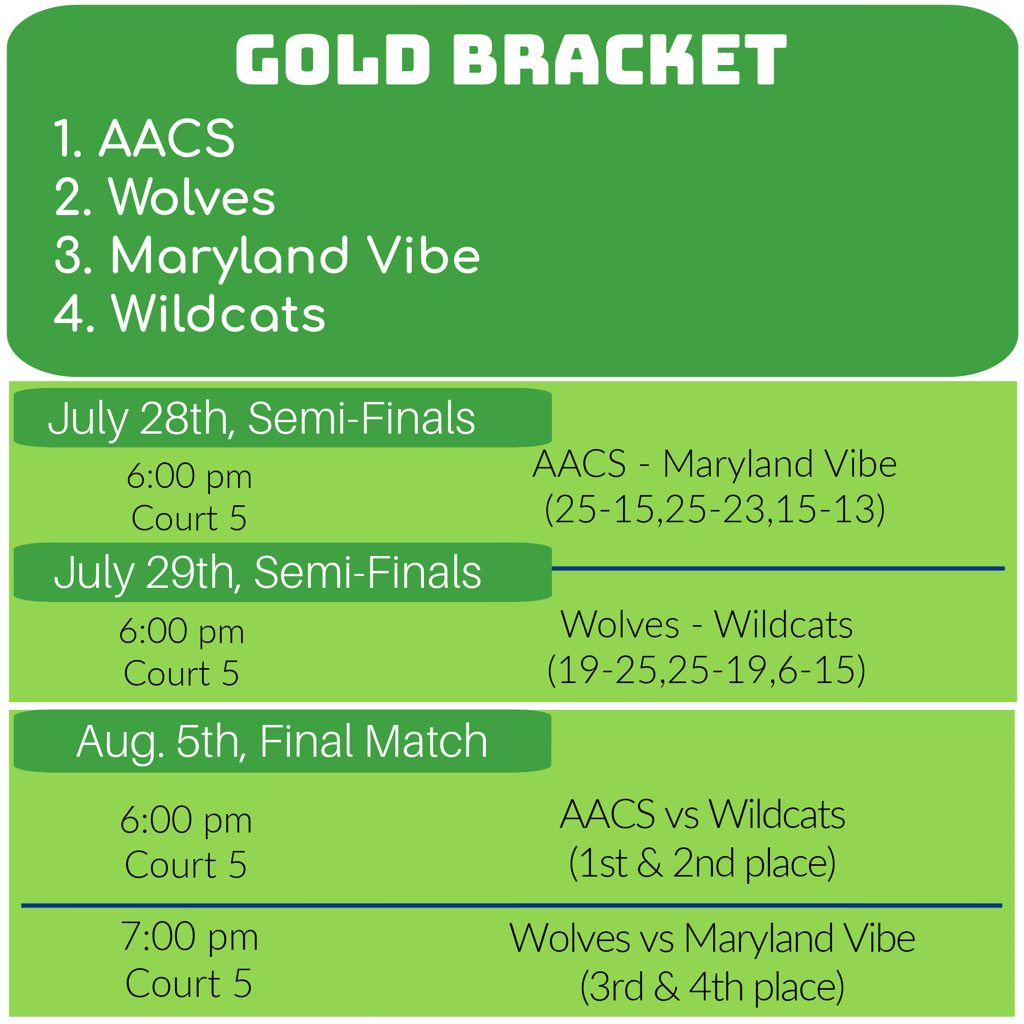 GOLD BRACKET

1. AACS
2. Wolves
3. Maryland Vibe
4. Wildcats

July 28th, Semi-Finals

6:00 pm
Court 5

AACS - Maryland Vibe
(25-15,25-23,15-13)

July 29th, Semi-Finals

6:00 pm
Court 5

Wolves - Wildcats
(19-25,25-19,6-15)

Aug. 5th, Final Match

6:00 pm
Court 5

AACS vs Wildcats
(1st & 2nd place)

7:00 pm
Court 5

Wolves vs Maryland Vibe
(3rd & 4th place)